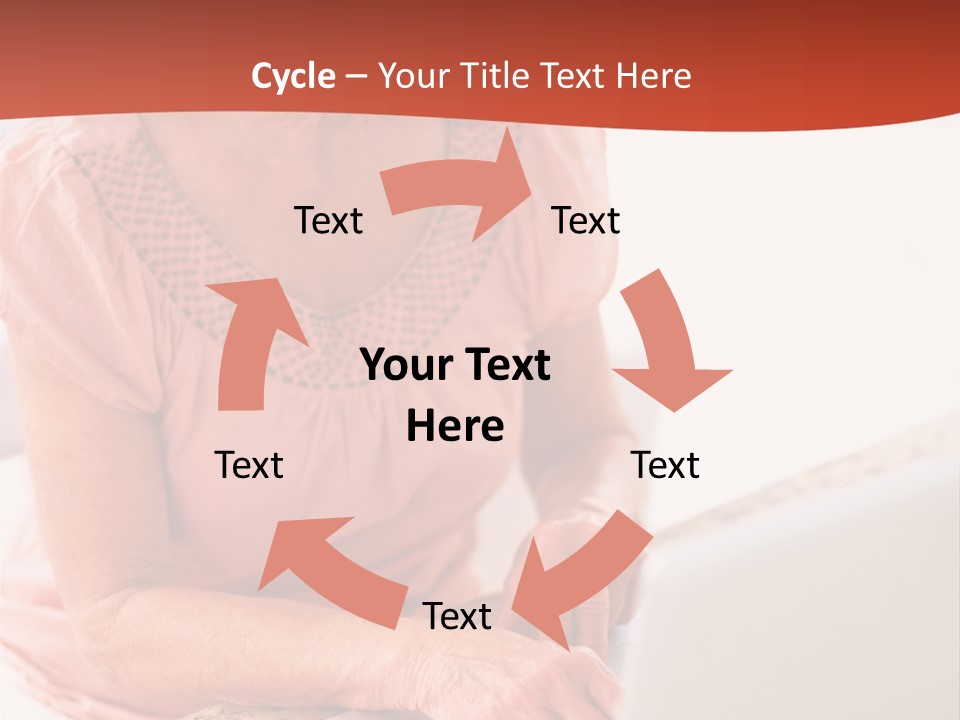 Cycle – Your Title Text Here

Text

Text

Your Text Here

Text

Text

Text